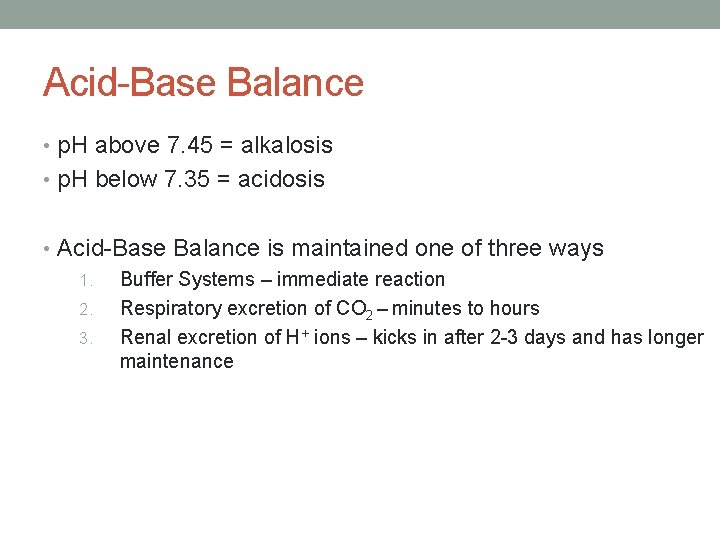 Acid-Base Balance

• pH above 7.45 = alkalosis
• pH below 7.35 = acidosis

• Acid-Base Balance is maintained one of three ways
1. Buffer Systems – immediate reaction
2. Respiratory excretion of $CO_2$ – minutes to hours
3. Renal excretion of $H^+$ ions – kicks in after 2-3 days and has longer maintenance